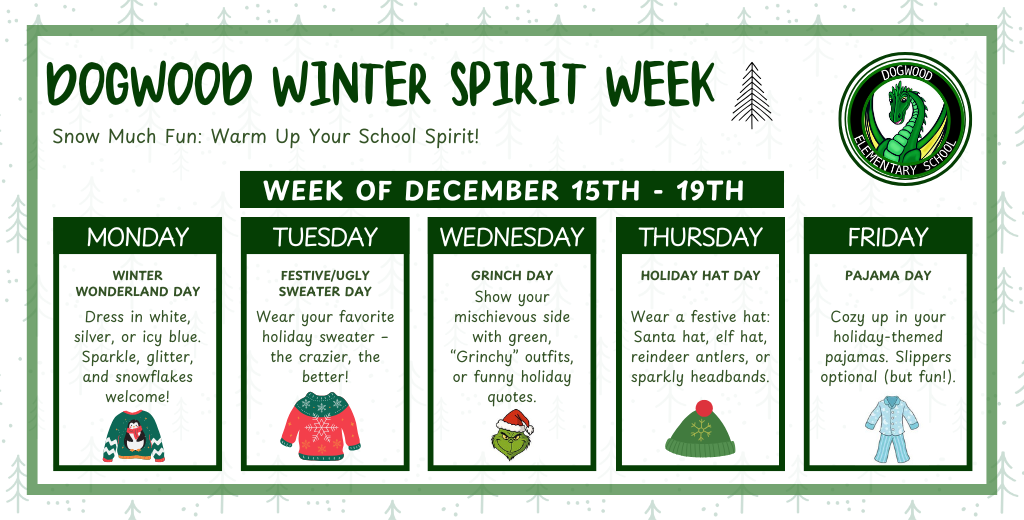 DOGWOOD WINTER SPIRIT WEEK

Snow Much Fun: Warm Up Your School Spirit!

DOGWOOD ELEMENTARY SCHOOL

WEEK OF DECEMBER 15TH - 19TH

MONDAY

WINTER WONDERLAND DAY

Dress in white, silver, or icy blue. Sparkle, glitter, and snowflakes welcome!

TUESDAY

FESTIVE/UGLY SWEATER DAY

Wear your favorite holiday sweater – the crazier, the better!

WEDNESDAY

GRINCH DAY

Show your mischievous side with green, "Grinchy" outfits, or funny holiday quotes.

THURSDAY

HOLIDAY HAT DAY

Wear a festive hat: Santa hat, elf hat, reindeer antlers, or sparkly headbands.

FRIDAY

PAJAMA DAY

Cozy up in your holiday-themed pajamas. Slippers optional (but fun!).